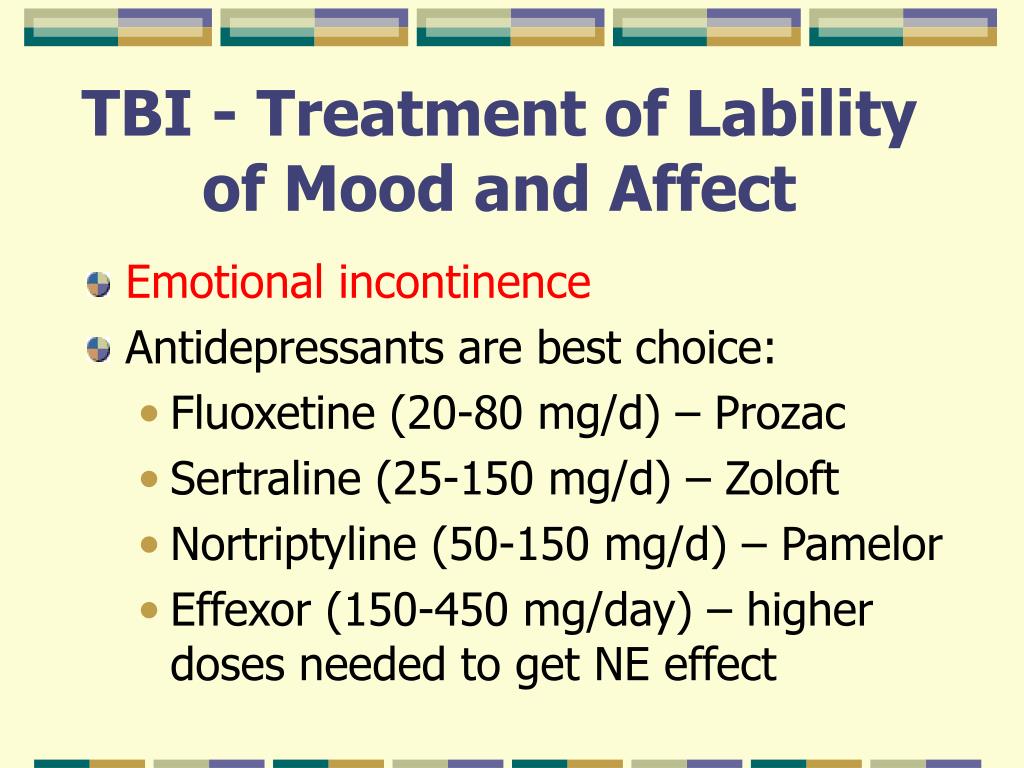 TBI - Treatment of Lability of Mood and Affect

Emotional incontinence

Antidepressants are best choice:

• Fluoxetine (20-80 mg/d) – Prozac

• Sertraline (25-150 mg/d) – Zoloft

• Nortriptyline (50-150 mg/d) – Pamelor

• Effexor (150-450 mg/day) – higher doses needed to get NE effect